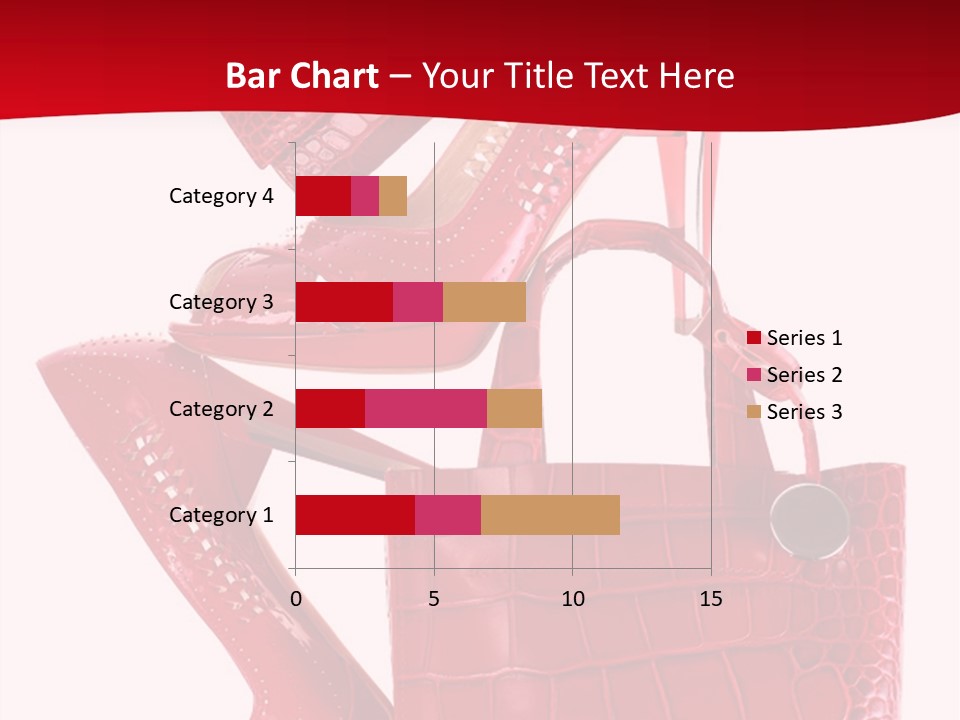 Bar Chart – Your Title Text Here

Category 4
Category 3
Category 2
Category 1

0 5 10 15

Series 1
Series 2
Series 3